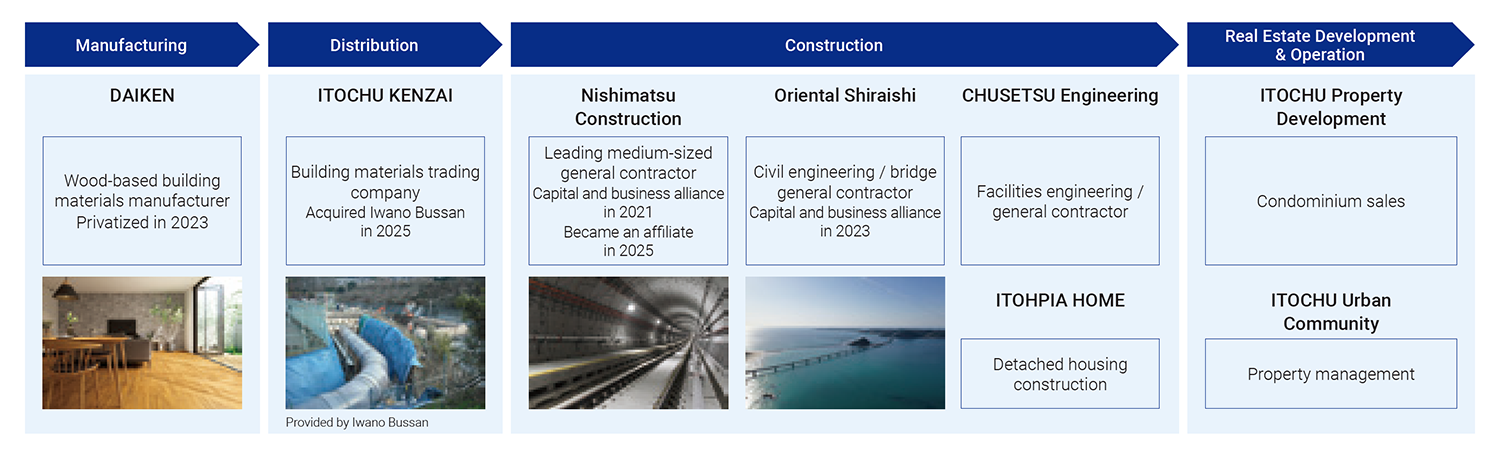 Manufacturing

DAIKEN

Wood-based building materials manufacturer
Privatized in 2023

Distribution

ITOCHU KENZAI

Building materials trading company
Acquired Iwano Bussan in 2025

Provided by Iwano Bussan

Construction

Nishimatsu Construction

Leading medium-sized general contractor
Capital and business alliance in 2021
Became an affiliate in 2025

Oriental Shiraishi

Civil engineering / bridge general contractor
Capital and business alliance in 2023

CHUSETSU Engineering

Facilities engineering / general contractor

ITOHPIA HOME

Detached housing construction

Real Estate Development & Operation

ITOCHU Property Development

Condominium sales

ITOCHU Urban Community

Property management